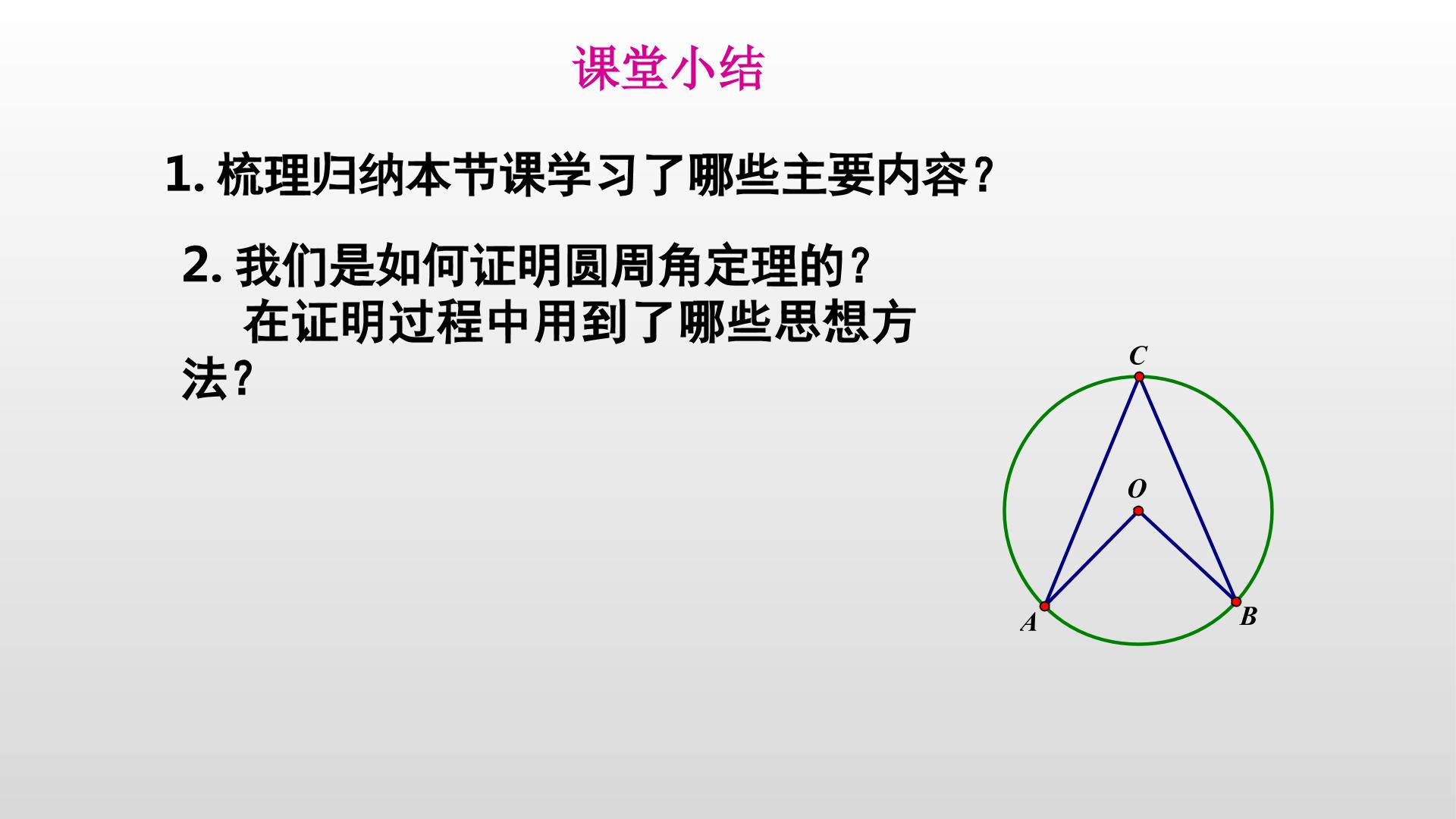 课堂小结

1. 梳理归纳本节课学习了哪些主要内容？

2. 我们是如何证明圆周角定理的？
在证明过程中用到了哪些思想方法？

C

O

A

B